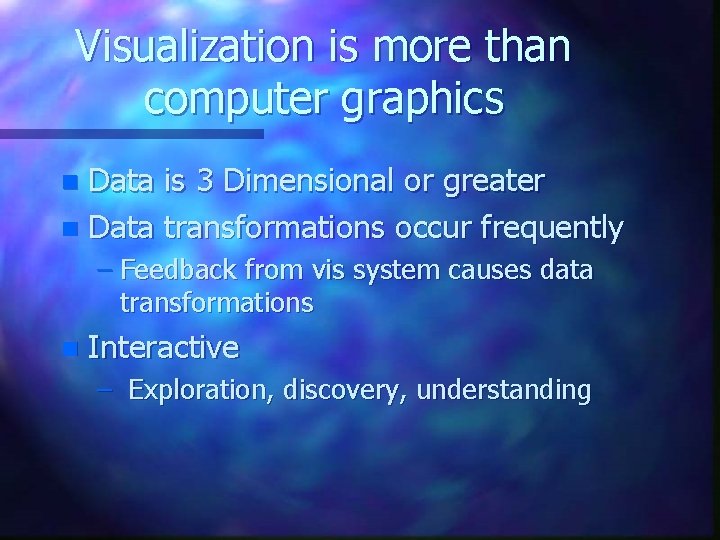 Visualization is more than computer graphics

- Data is 3 Dimensional or greater
- Data transformations occur frequently
  – Feedback from vis system causes data transformations
- Interactive
  – Exploration, discovery, understanding